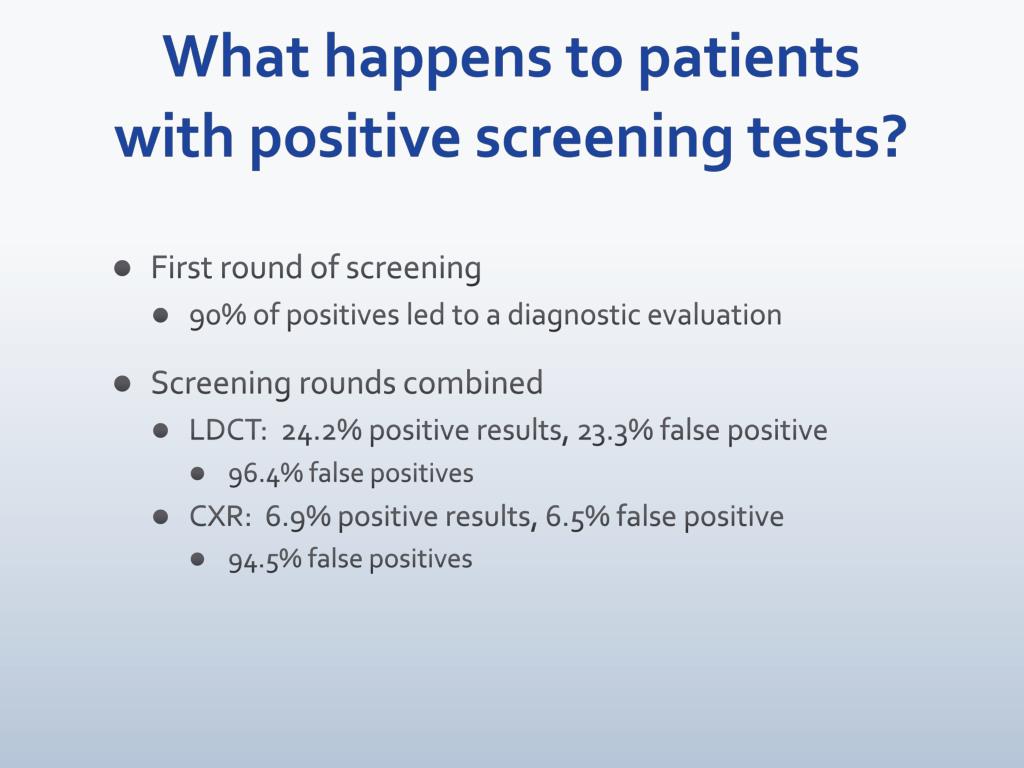 What happens to patients with positive screening tests?

- First round of screening
  - 90% of positives led to a diagnostic evaluation
- Screening rounds combined
  - LDCT: 24.2% positive results, 23.3% false positive
    - 96.4% false positives
  - CXR: 6.9% positive results, 6.5% false positive
    - 94.5% false positives